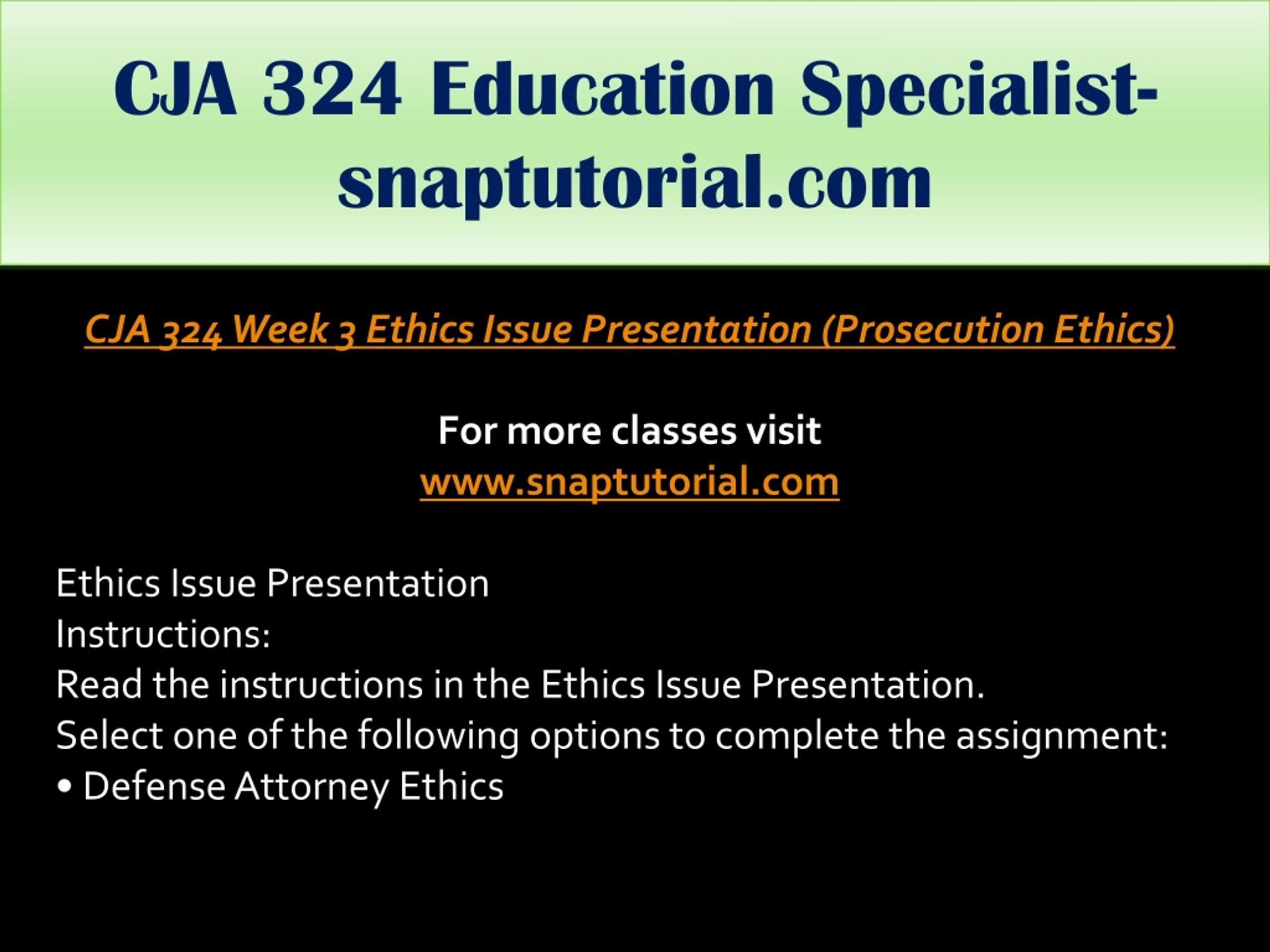 CJA 324 Education Specialist-snaptutorial.com

CJA 324 Week 3 Ethics Issue Presentation (Prosecution Ethics)

For more classes visit
www.snaptutorial.com

Ethics Issue Presentation
Instructions:
Read the instructions in the Ethics Issue Presentation.
Select one of the following options to complete the assignment:
• Defense Attorney Ethics